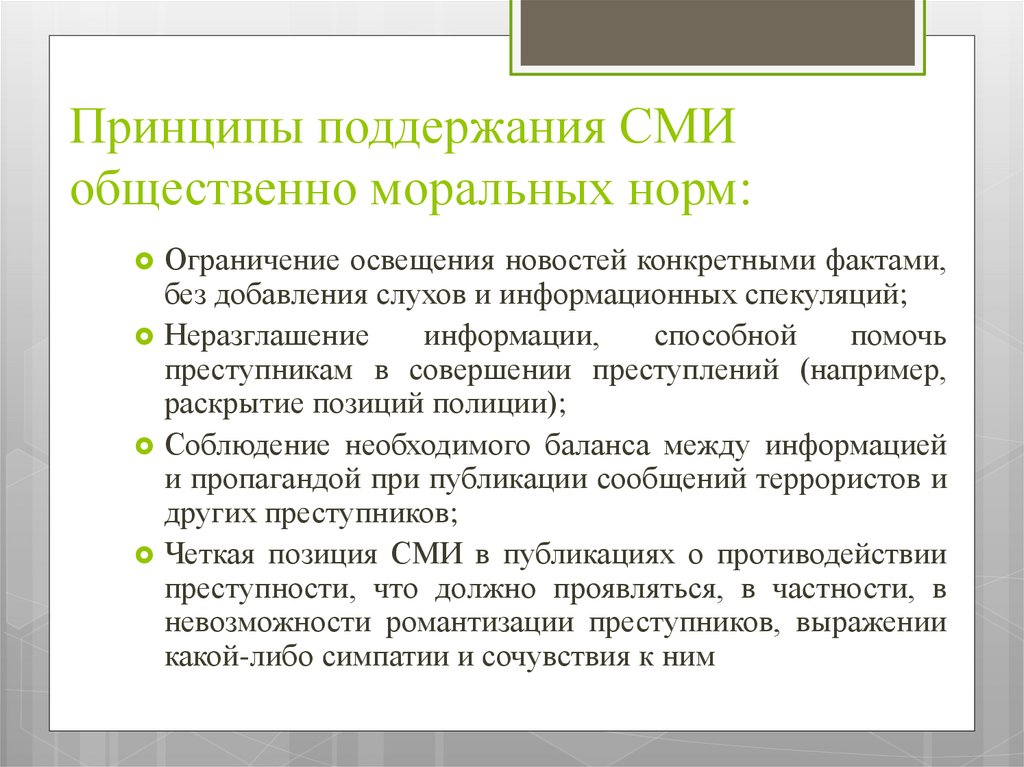 Принципы поддержания СМИ общественно моральных норм:

Ограничение освещения новостей конкретными фактами, без добавления слухов и информационных спекуляций;

Неразглашение информации, способной помочь преступникам в совершении преступлений (например, раскрытие позиций полиции);

Соблюдение необходимого баланса между информацией и пропагандой при публикации сообщений террористов и других преступников;

Четкая позиция СМИ в публикациях о противодействии преступности, что должно проявляться, в частности, в невозможности романтизации преступников, выражении какой-либо симпатии и сочувствия к ним